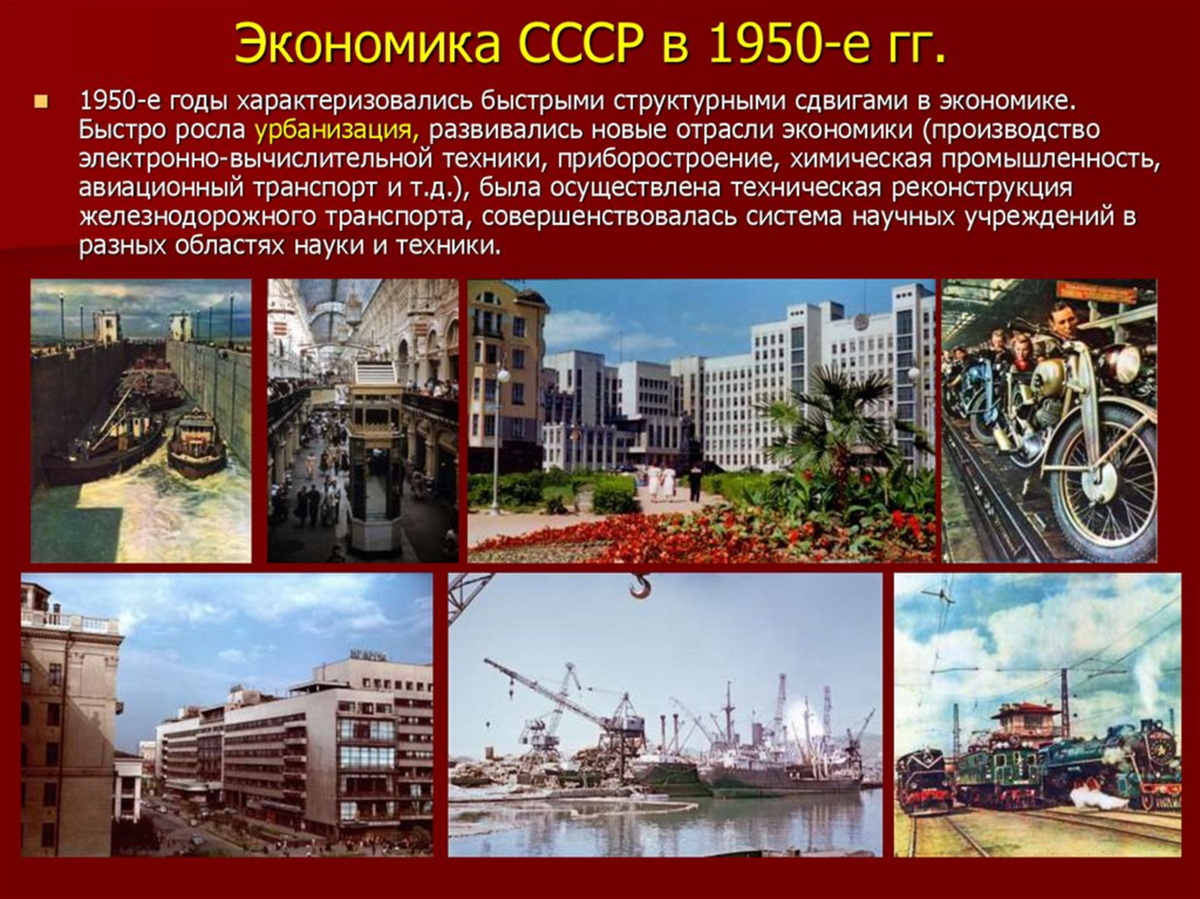 Экономика СССР в 1950-е гг.

1950-е годы характеризовались быстрыми структурными сдвигами в экономике. Быстро росла урбанизация, развивались новые отрасли экономики (производство электронно-вычислительной техники, приборостроение, химическая промышленность, авиационный транспорт и т.д.), была осуществлена техническая реконструкция железнодорожного транспорта, совершенствовалась система научных учреждений в разных областях науки и техники.